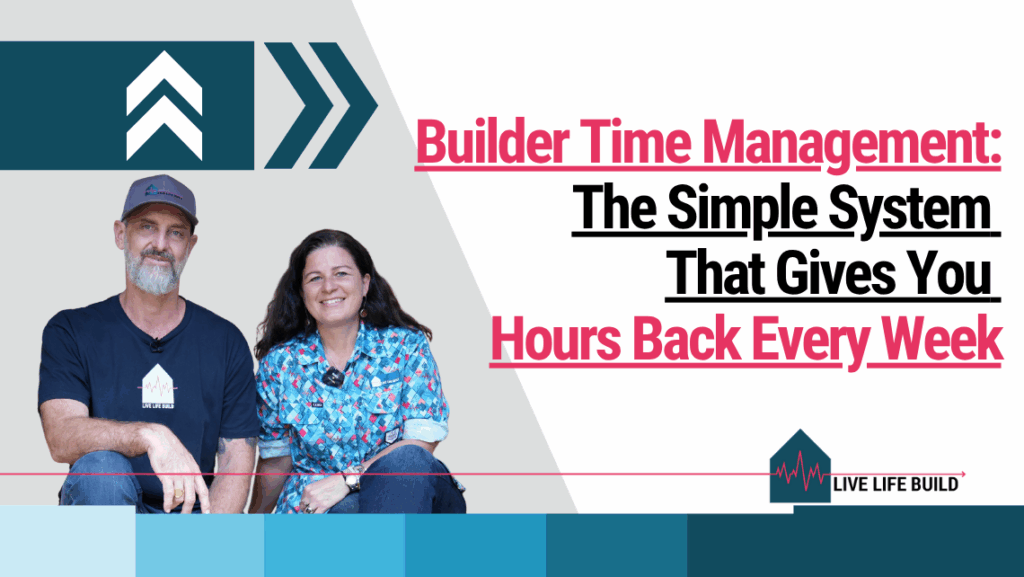 Builder Time Management: The Simple System That Gives You Hours Back Every Week

LIVE LIFE BUILD

LIVE LIFE BUILD